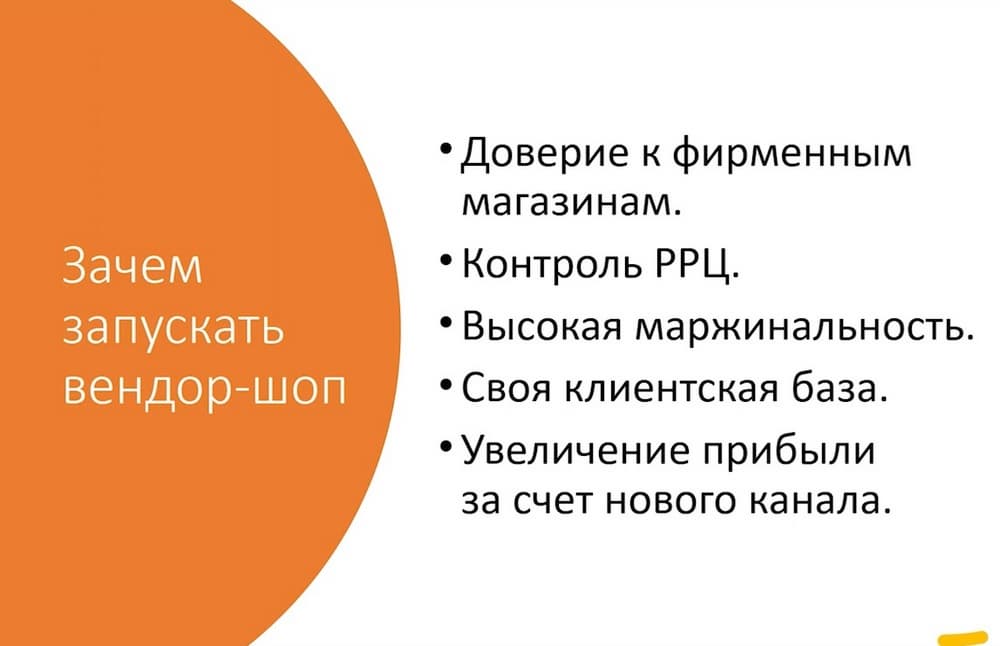 Зачем запускать вендор-шоп

• Доверие к фирменным магазинам.
• Контроль РРЦ.
• Высокая маржинальность.
• Своя клиентская база.
• Увеличение прибыли за счет нового канала.